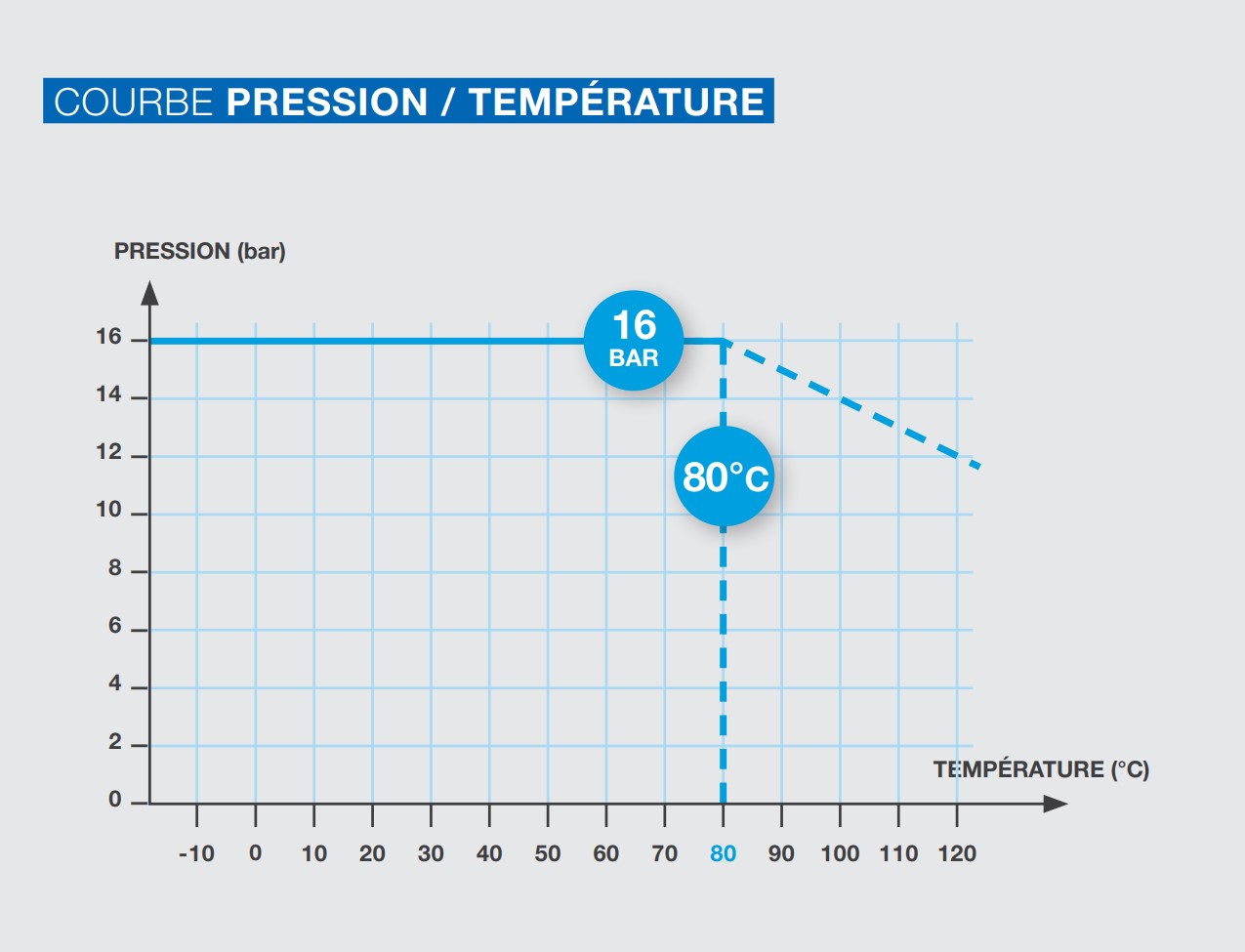 COURBE PRESSION / TEMPÉRATURE

PRESSION (bar)

16
14
12
10
8
6
4
2
0

16 BAR

80°C

TEMPÉRATURE (°C)

-10 0 10 20 30 40 50 60 70 80 90 100 110 120